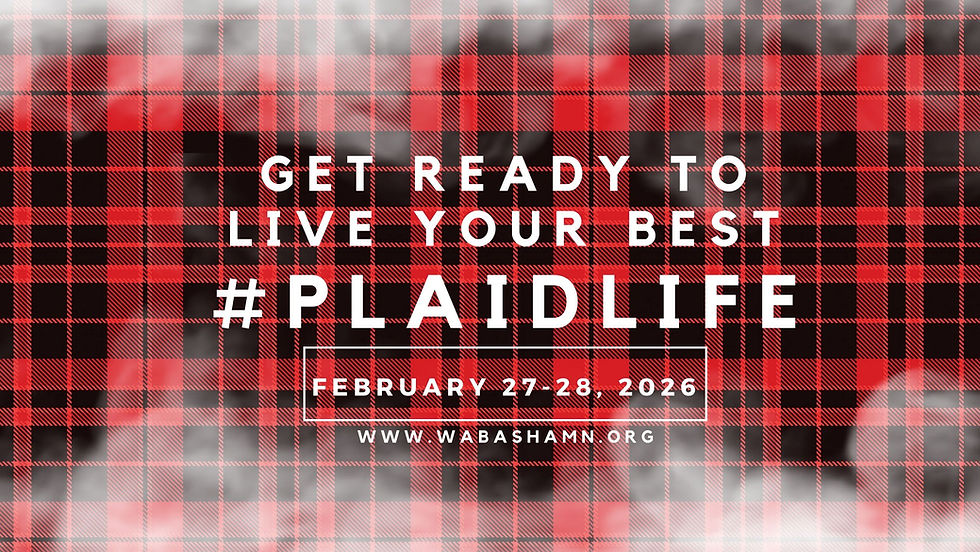 GET READY TO LIVE YOUR BEST #PLAIDLIFE

FEBRUARY 27-28, 2026

WWW.WABASHAMN.ORG